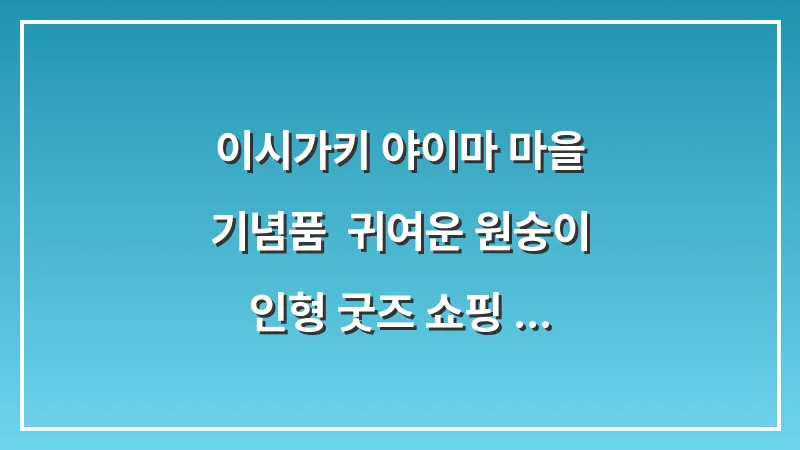 이시가키 야이마 마을
기념품  귀여운 원숭이
인형 굿즈 쇼핑 ...